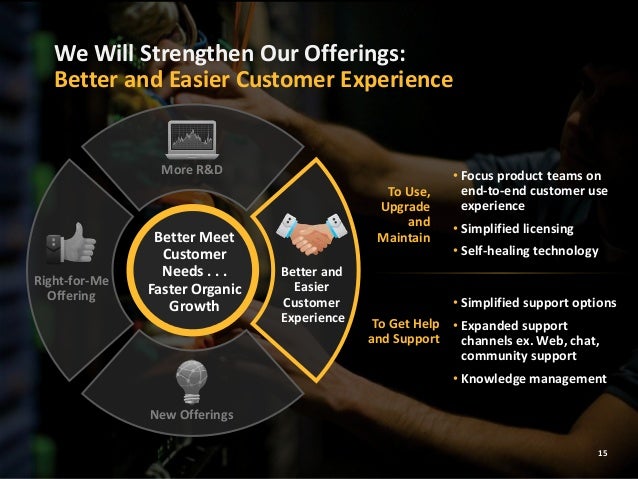 We Will Strengthen Our Offerings:
Better and Easier Customer Experience

More R&D

Right-for-Me Offering

Better Meet Customer Needs . . . Faster Organic Growth

Better and Easier Customer Experience

New Offerings

To Use, Upgrade and Maintain

• Focus product teams on end-to-end customer use experience
• Simplified licensing
• Self-healing technology

To Get Help and Support

• Simplified support options
• Expanded support channels ex. Web, chat, community support
• Knowledge management

15